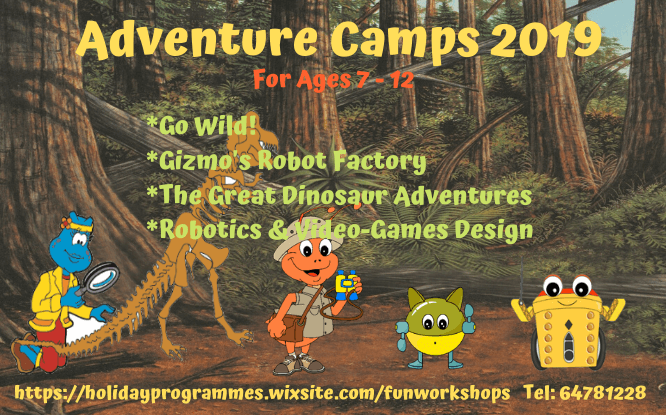 Adventure Camps 2019

For Ages 7 - 12

*Go Wild!
*Gizmo's Robot Factory
*The Great Dinosaur Adventures
*Robotics & Video-Games Design

https://holidayprogrammes.wixsite.com/funworkshops Tel: 64781228